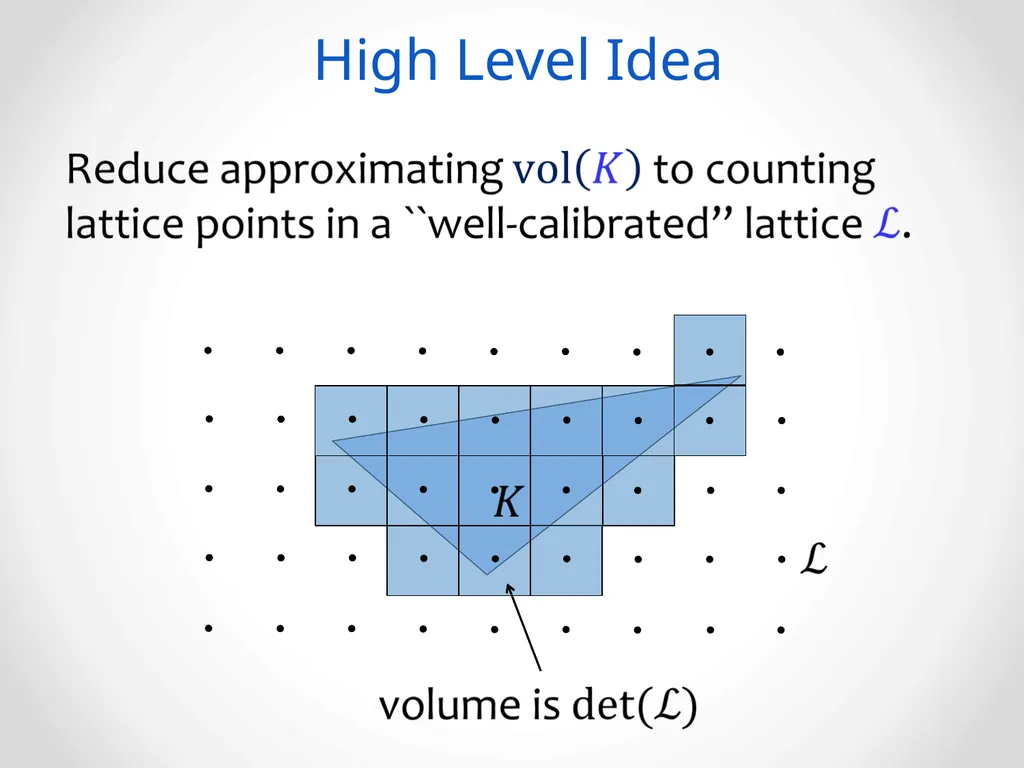 High Level Idea

Reduce approximating $\mathrm{vol}(K)$ to counting lattice points in a ``well-calibrated'' lattice $\mathcal{L}$.

$K$

$\mathcal{L}$

volume is $\det(\mathcal{L})$